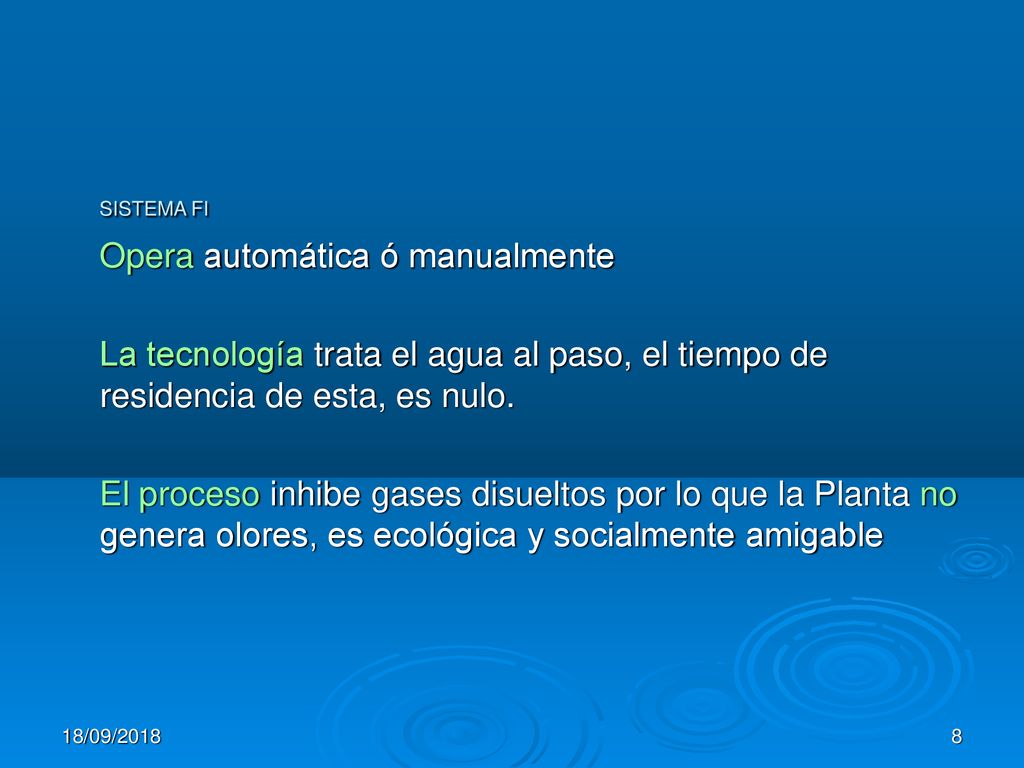 SISTEMA FI

Opera automática ó manualmente

La tecnología trata el agua al paso, el tiempo de residencia de esta, es nulo.

El proceso inhibe gases disueltos por lo que la Planta no genera olores, es ecológica y socialmente amigable

18/09/2018

8